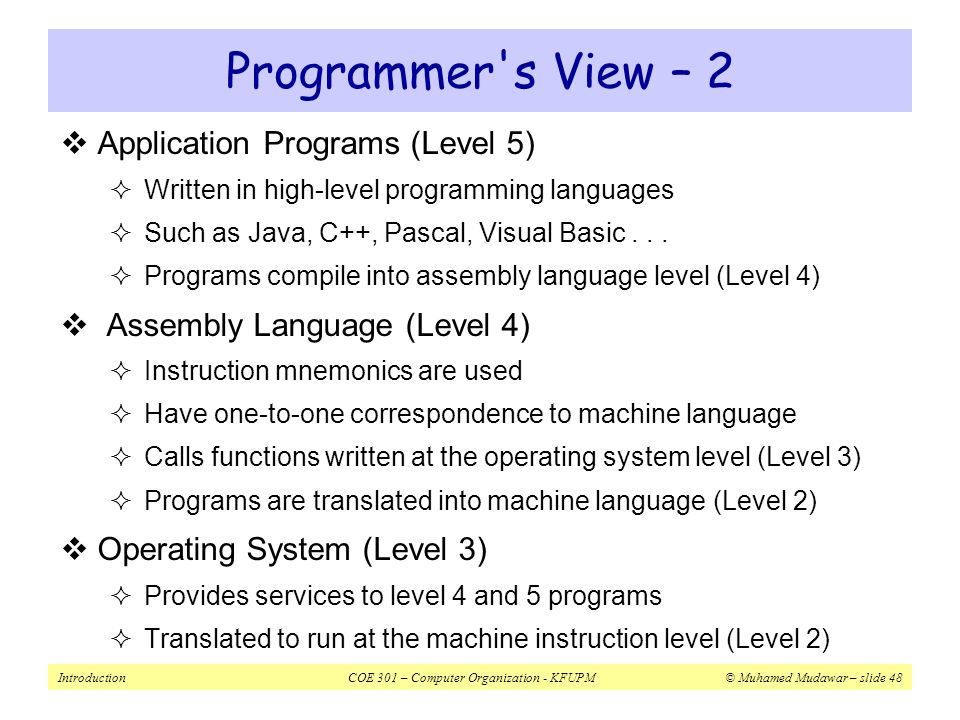 Programmer's View – 2

❖ Application Programs (Level 5)

✧ Written in high-level programming languages

✧ Such as Java, C++, Pascal, Visual Basic . . .

✧ Programs compile into assembly language level (Level 4)

❖ Assembly Language (Level 4)

✧ Instruction mnemonics are used

✧ Have one-to-one correspondence to machine language

✧ Calls functions written at the operating system level (Level 3)

✧ Programs are translated into machine language (Level 2)

❖ Operating System (Level 3)

✧ Provides services to level 4 and 5 programs

✧ Translated to run at the machine instruction level (Level 2)

Introduction COE 301 – Computer Organization - KFUPM © Muhamed Mudawar – slide 48